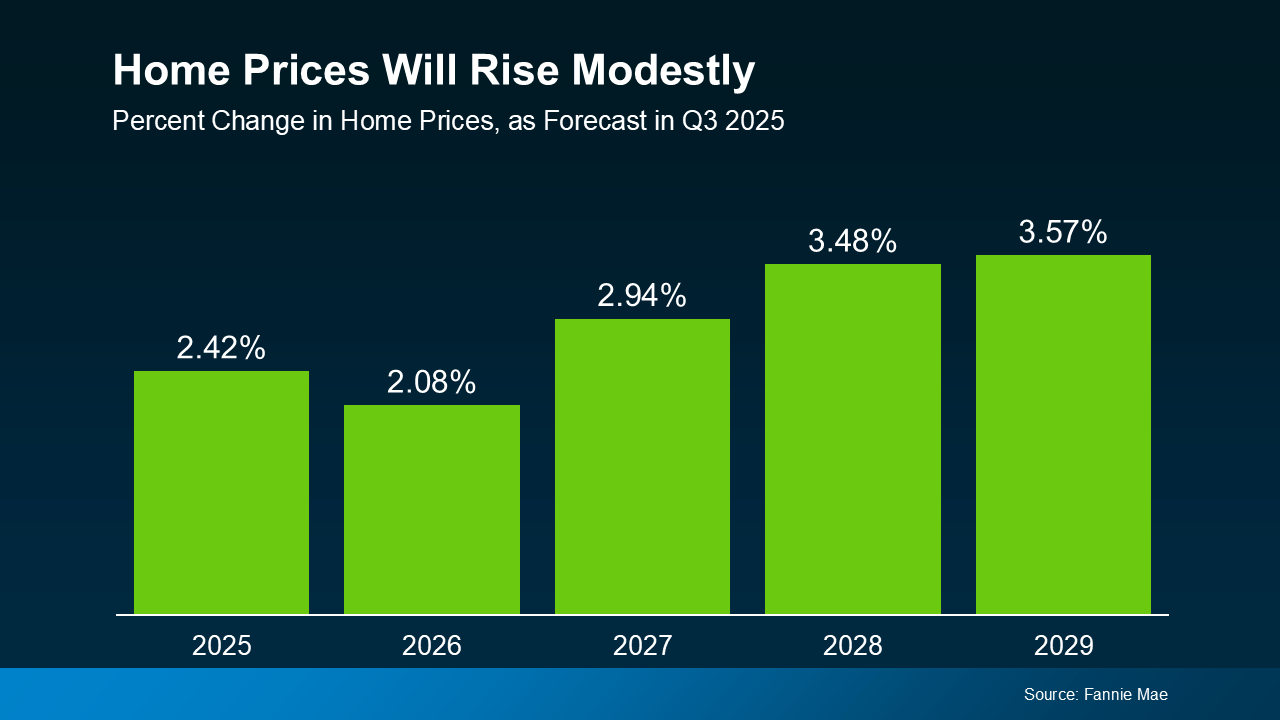 Home Prices Will Rise Modestly

Percent Change in Home Prices, as Forecast in Q3 2025

2.42%
2.08%
2.94%
3.48%
3.57%

2025
2026
2027
2028
2029

Source: Fannie Mae